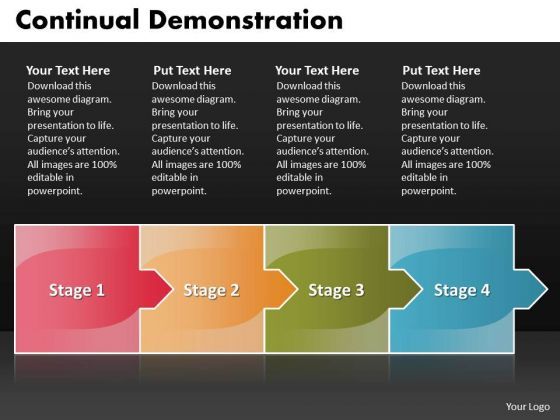 Continual Demonstration

Your Text Here
Download this awesome diagram. Bring your presentation to life. Capture your audience's attention. All images are 100% editable in powerpoint.

Put Text Here
Download this awesome diagram. Bring your presentation to life. Capture your audience's attention. All images are 100% editable in powerpoint.

Your Text Here
Download this awesome diagram. Bring your presentation to life. Capture your audience's attention. All images are 100% editable in powerpoint.

Put Text Here
Download this awesome diagram. Bring your presentation to life. Capture your audience's attention. All images are 100% editable in powerpoint.

Stage 1

Stage 2

Stage 3

Stage 4

Your Logo